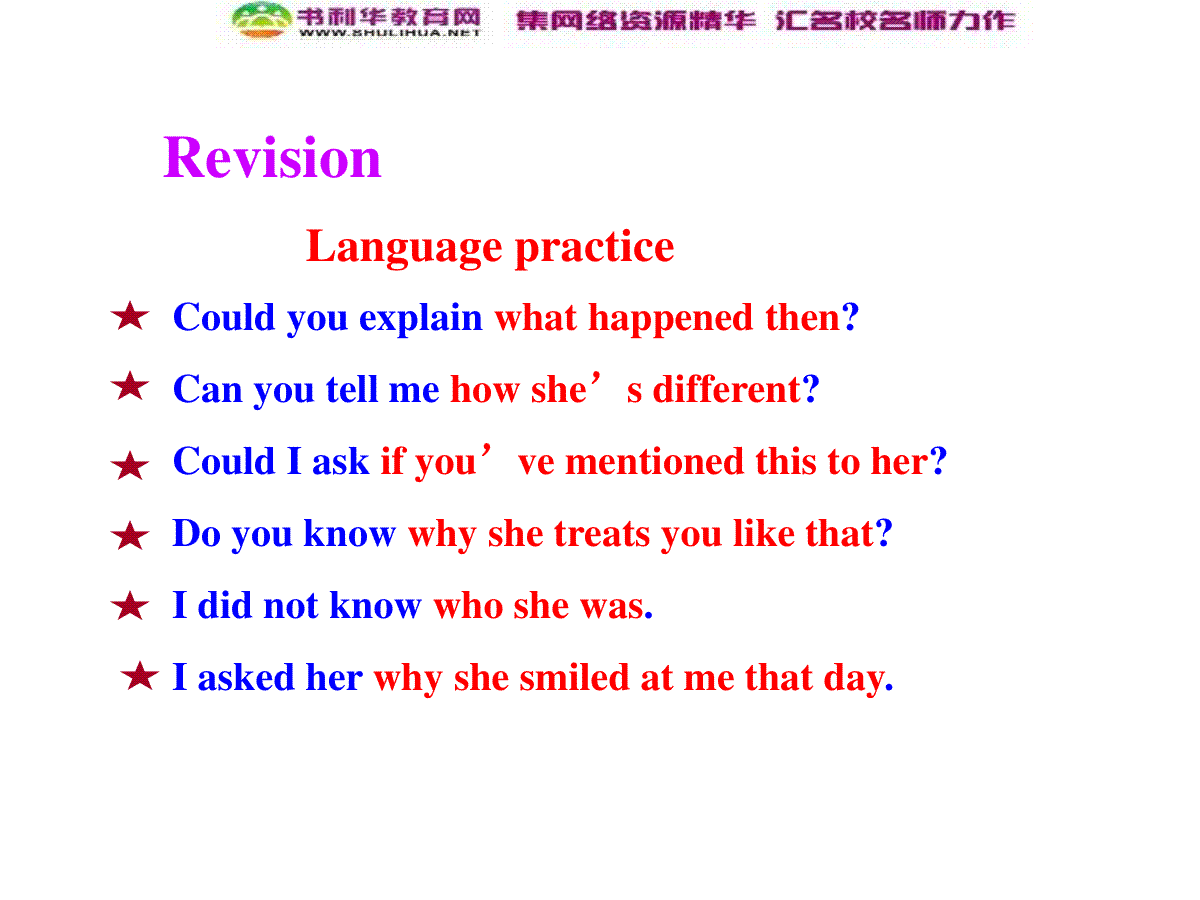 书利华教育网 WWW.SHULIHUA.NET 集网络资源精华 汇名校名师力作

Revision

Language practice

★ Could you explain what happened then?

★ Can you tell me how she’s different?

★ Could I ask if you’ve mentioned this to her?

★ Do you know why she treats you like that?

★ I did not know who she was.

★ I asked her why she smiled at me that day.